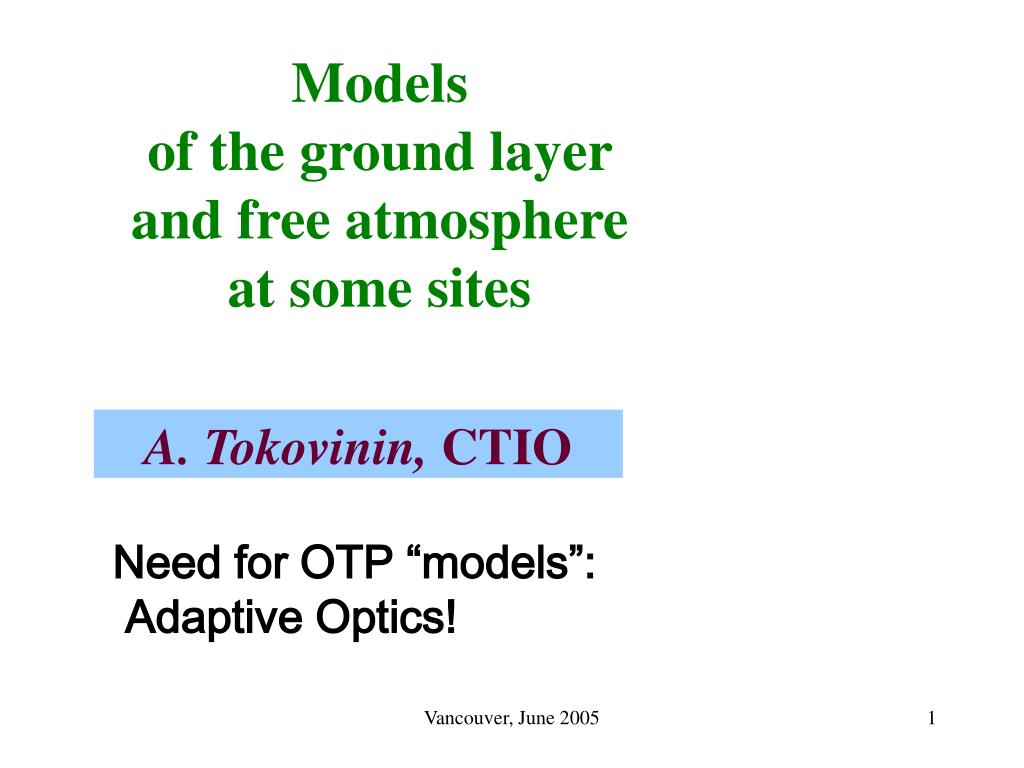 Models
of the ground layer
and free atmosphere
at some sites

A. Tokovinin, CTIO

Need for OTP “models”:
Adaptive Optics!

Vancouver, June 2005

1